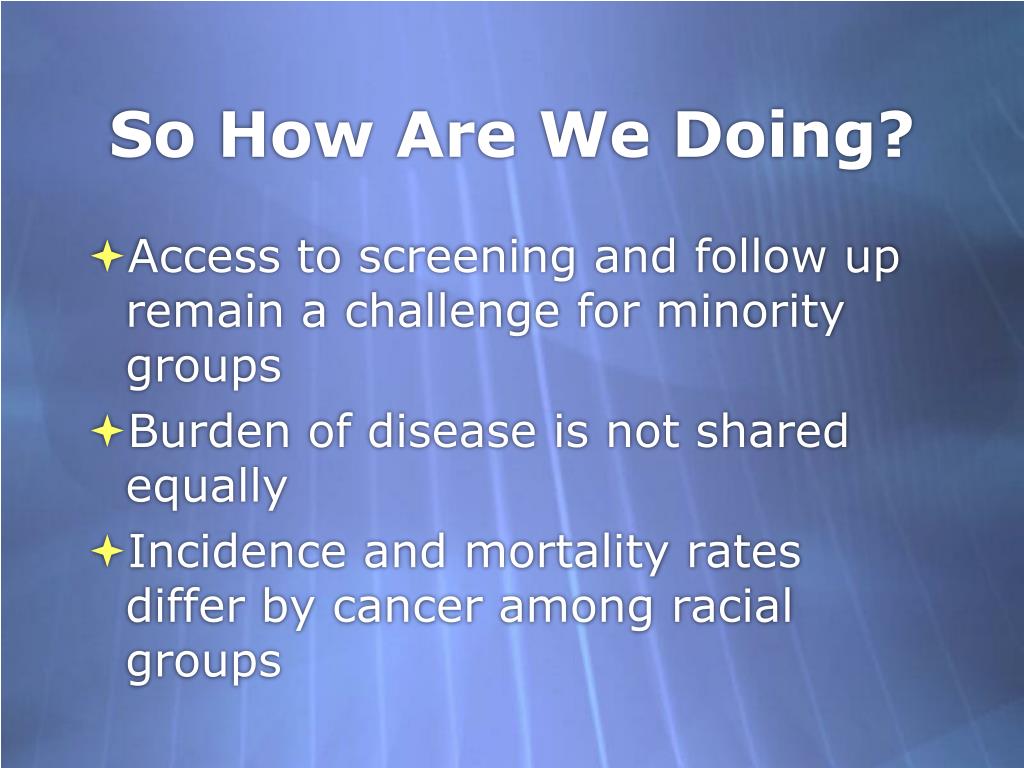 So How Are We Doing?

Access to screening and follow up remain a challenge for minority groups

Burden of disease is not shared equally

Incidence and mortality rates differ by cancer among racial groups